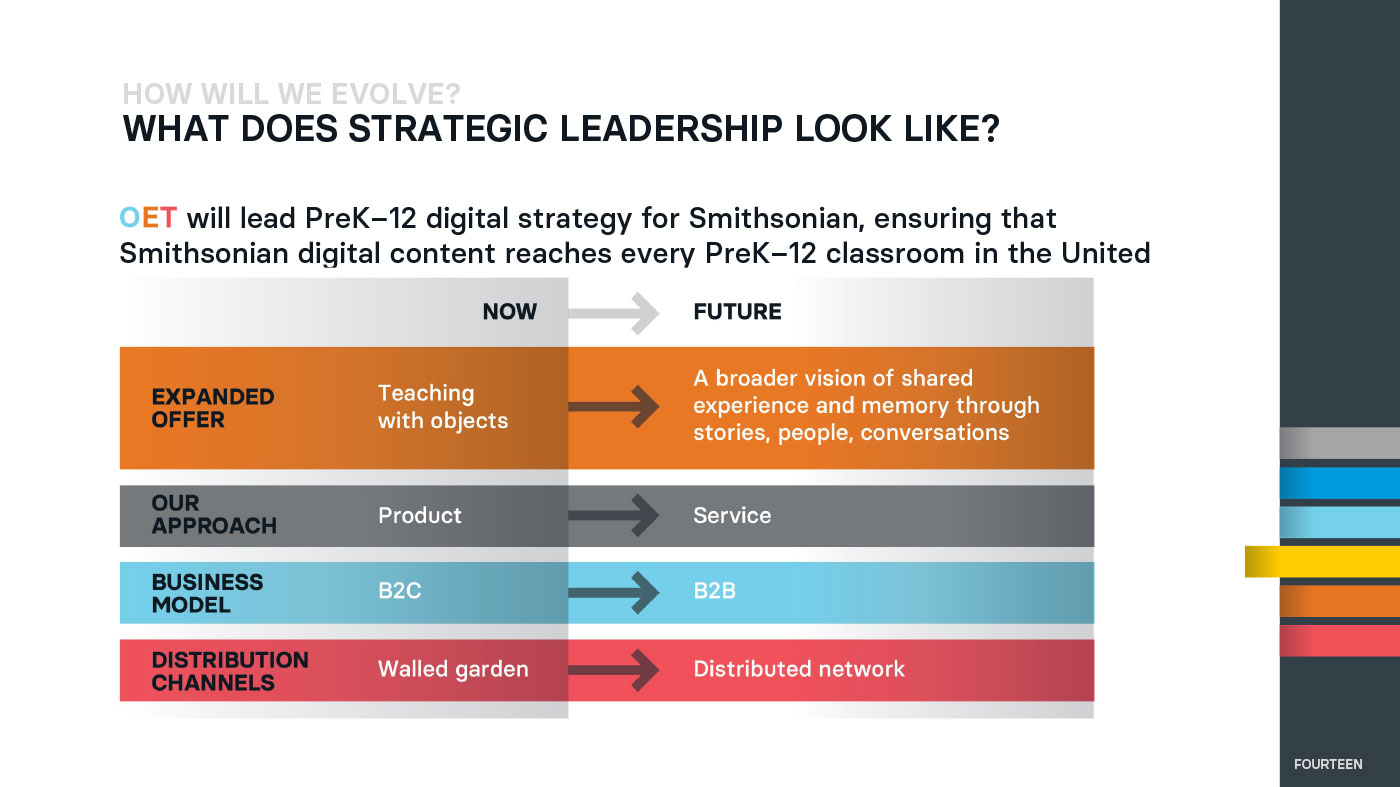 HOW WILL WE EVOLVE?
WHAT DOES STRATEGIC LEADERSHIP LOOK LIKE?

OET will lead PreK–12 digital strategy for Smithsonian, ensuring that Smithsonian digital content reaches every PreK–12 classroom in the United

| | NOW | FUTURE |
|---|---|---|
| EXPANDED OFFER | Teaching with objects | A broader vision of shared experience and memory through stories, people, conversations |
| OUR APPROACH | Product | Service |
| BUSINESS MODEL | B2C | B2B |
| DISTRIBUTION CHANNELS | Walled garden | Distributed network |

FOURTEEN